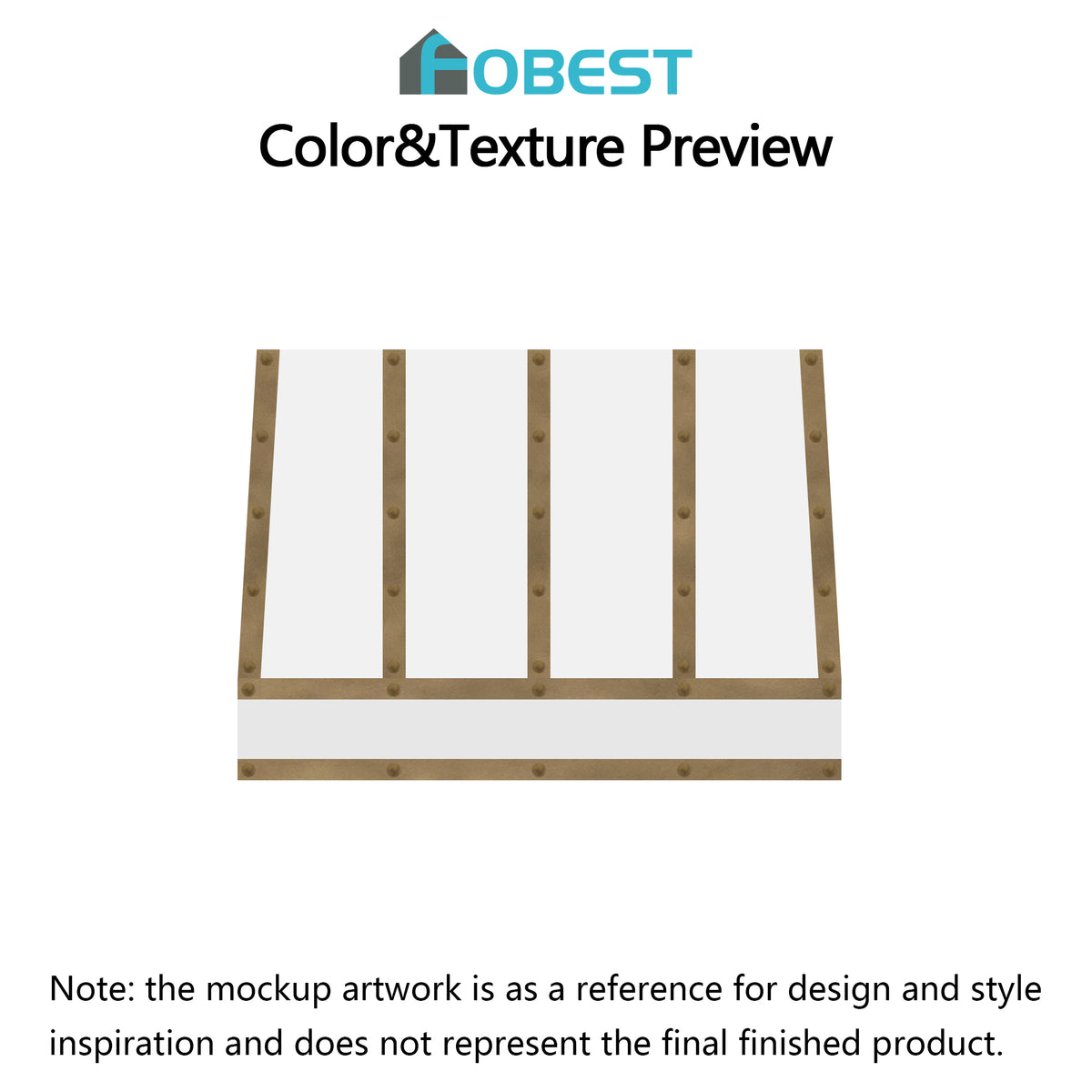 FOBEST

Color&Texture Preview

Note: the mockup artwork is as a reference for design and style inspiration and does not represent the final finished product.